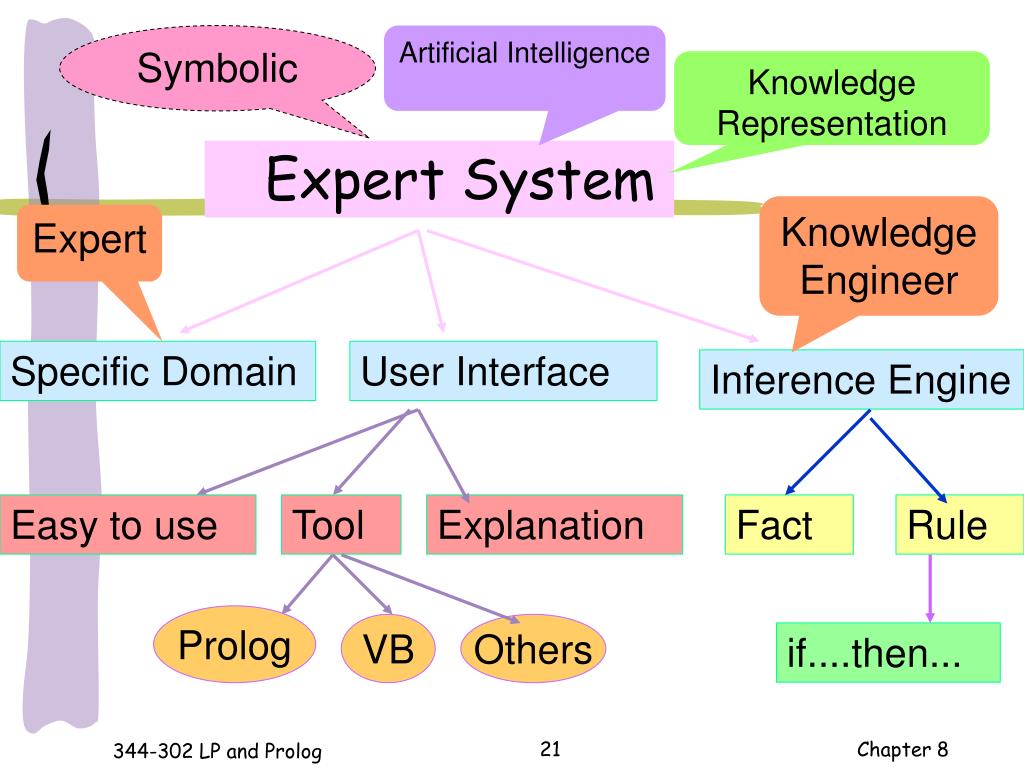 Symbolic

Artificial Intelligence

Knowledge Representation

Expert System

Expert

Knowledge Engineer

Specific Domain

User Interface

Inference Engine

Easy to use

Tool

Explanation

Fact

Rule

Prolog

VB

Others

if....then...

344-302 LP and Prolog

21

Chapter 8